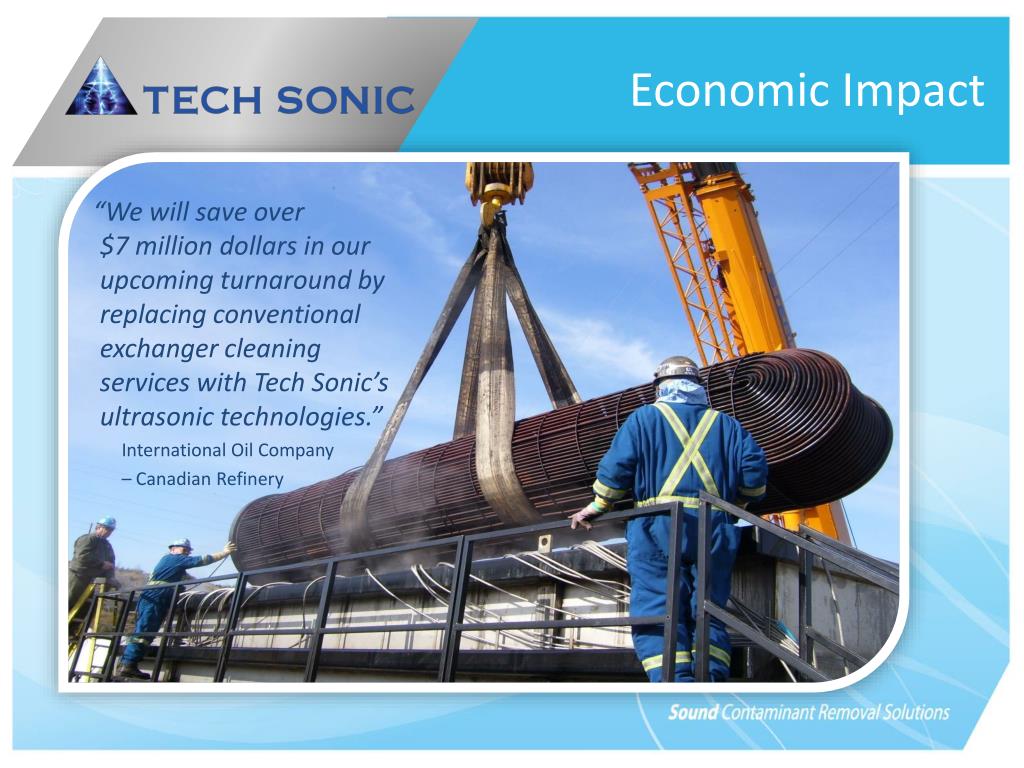 TECH SONIC

Economic Impact

“We will save over $7 million dollars in our upcoming turnaround by replacing conventional exchanger cleaning services with Tech Sonic’s ultrasonic technologies.”

International Oil Company
– Canadian Refinery

Sound Contaminant Removal Solutions